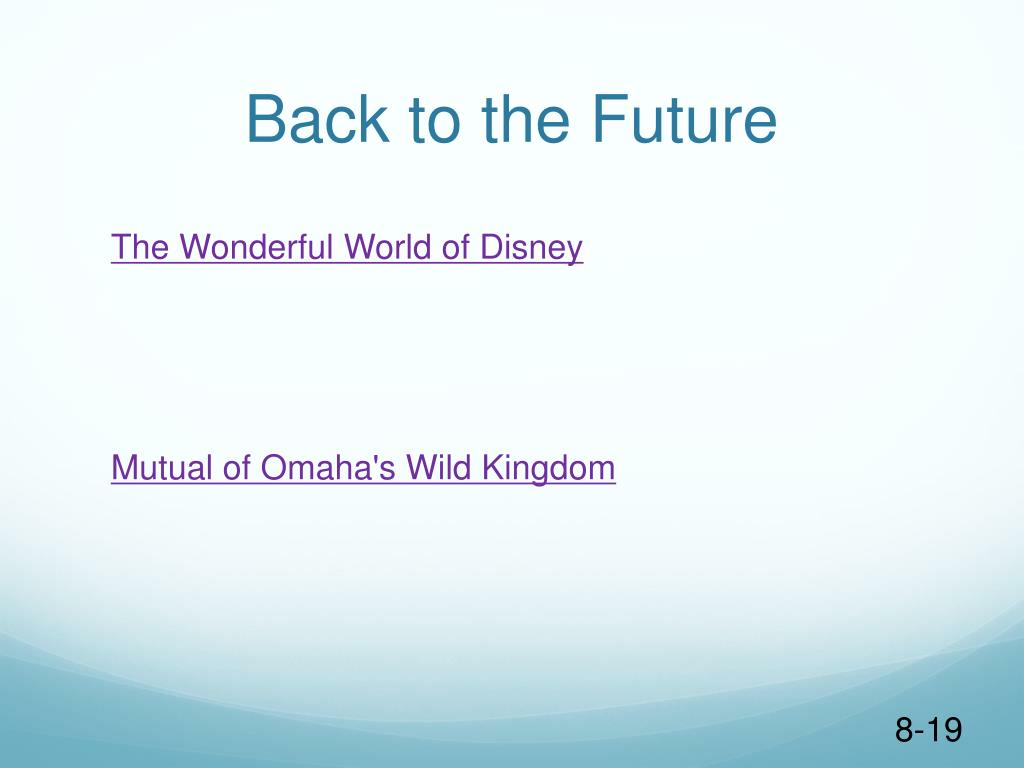 Back to the Future

The Wonderful World of Disney

Mutual of Omaha's Wild Kingdom

8-19